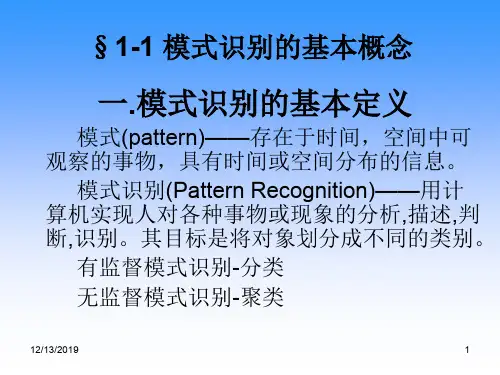 § 1-1 模式识别的基本概念

一.模式识别的基本定义

模式(pattern)——存在于时间，空间中可观察的事物，具有时间或空间分布的信息。

模式识别(Pattern Recognition)——用计算机实现人对各种事物或现象的分析,描述,判断,识别。其目标是将对象划分成不同的类别。

有监督模式识别-分类

无监督模式识别-聚类

12/13/2019

1